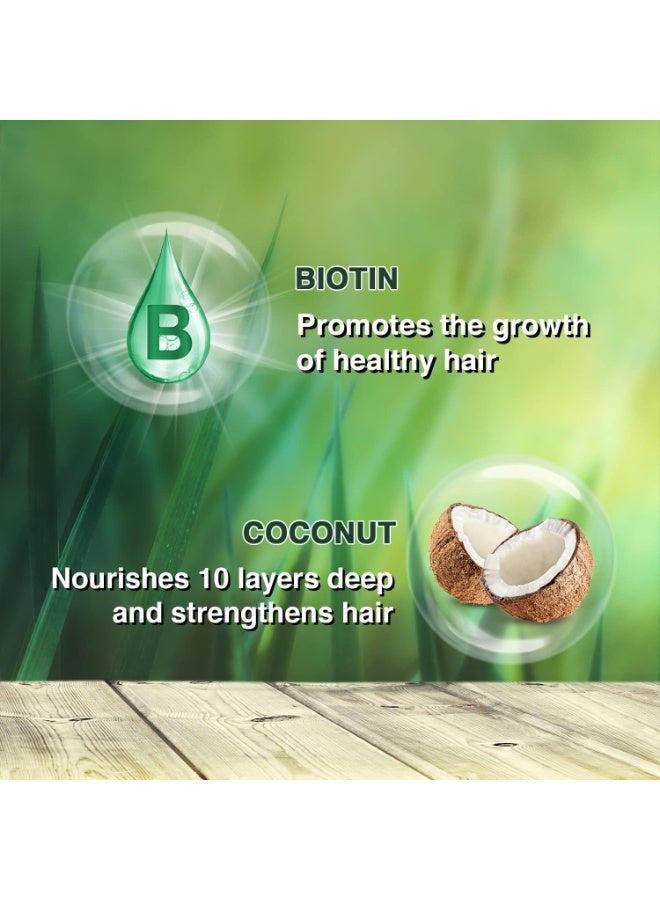 B

BIOTIN
Promotes the growth of healthy hair

COCONUT
Nourishes 10 layers deep and strengthens hair